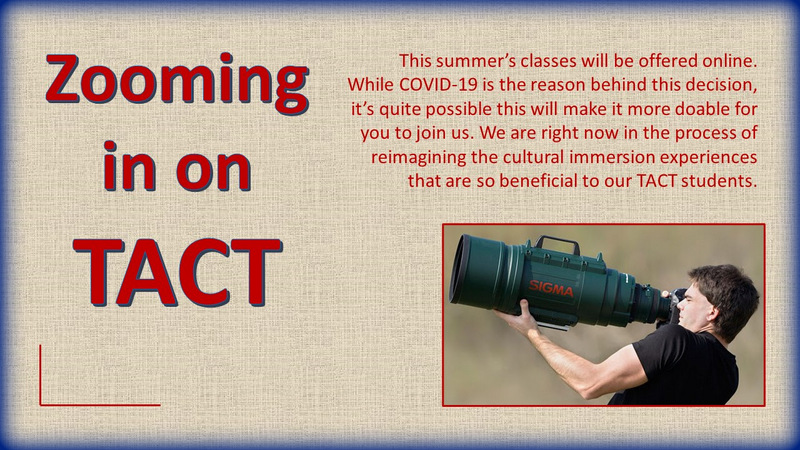 Zooming in on TACT

This summer's classes will be offered online. While COVID-19 is the reason behind this decision, it's quite possible this will make it more doable for you to join us. We are right now in the process of reimagining the cultural immersion experiences that are so beneficial to our TACT students.

SIGMA